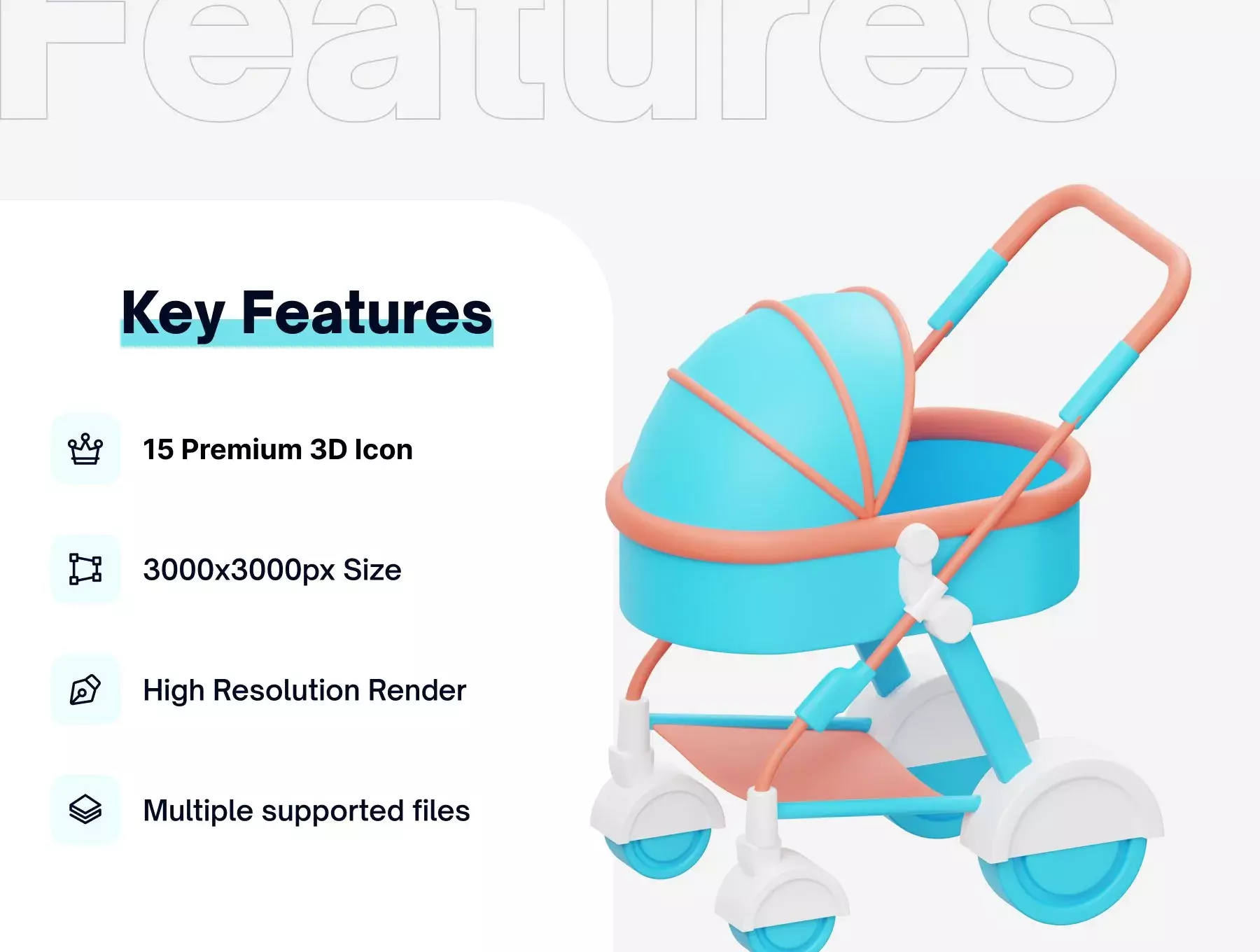 Features

Key Features

15 Premium 3D Icon

3000x3000px Size

High Resolution Render

Multiple supported files